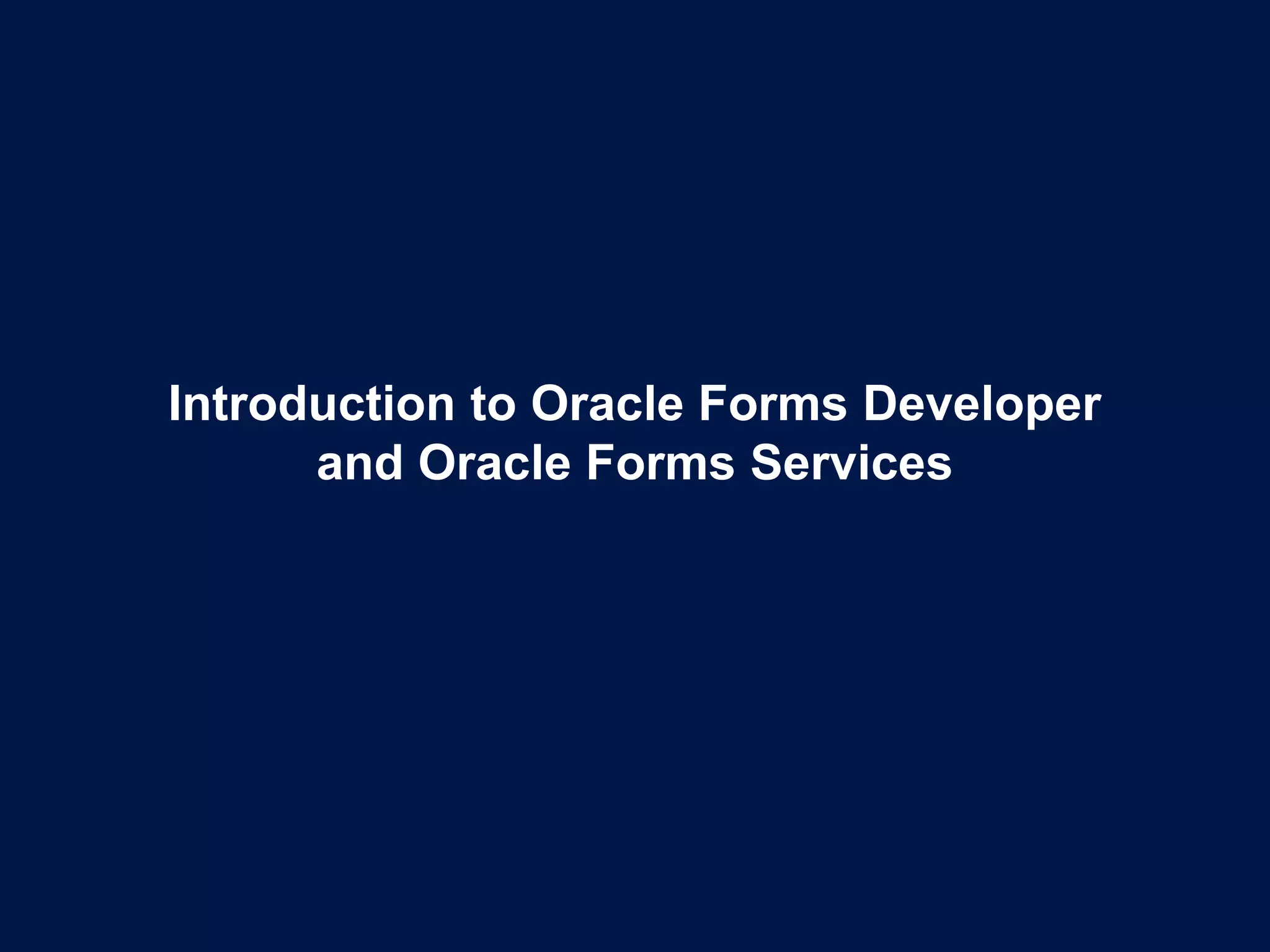 Introduction to Oracle Forms Developer and Oracle Forms Services